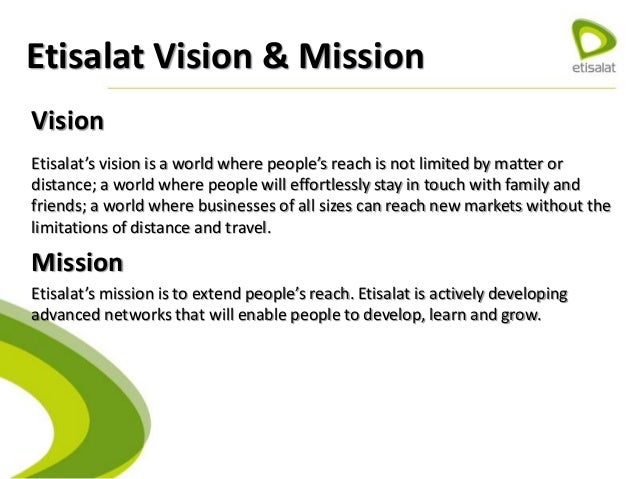 Etisalat Vision & Mission

etisalat

Vision

Etisalat's vision is a world where people's reach is not limited by matter or distance; a world where people will effortlessly stay in touch with family and friends; a world where businesses of all sizes can reach new markets without the limitations of distance and travel.

Mission

Etisalat's mission is to extend people's reach. Etisalat is actively developing advanced networks that will enable people to develop, learn and grow.